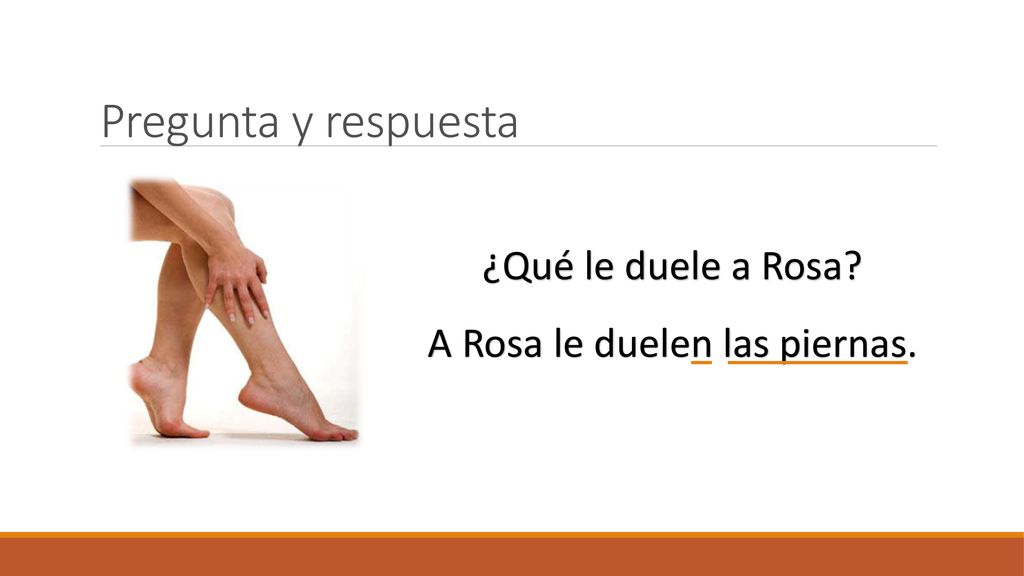 Pregunta y respuesta

¿Qué le duele a Rosa?

A Rosa le duelen las piernas.